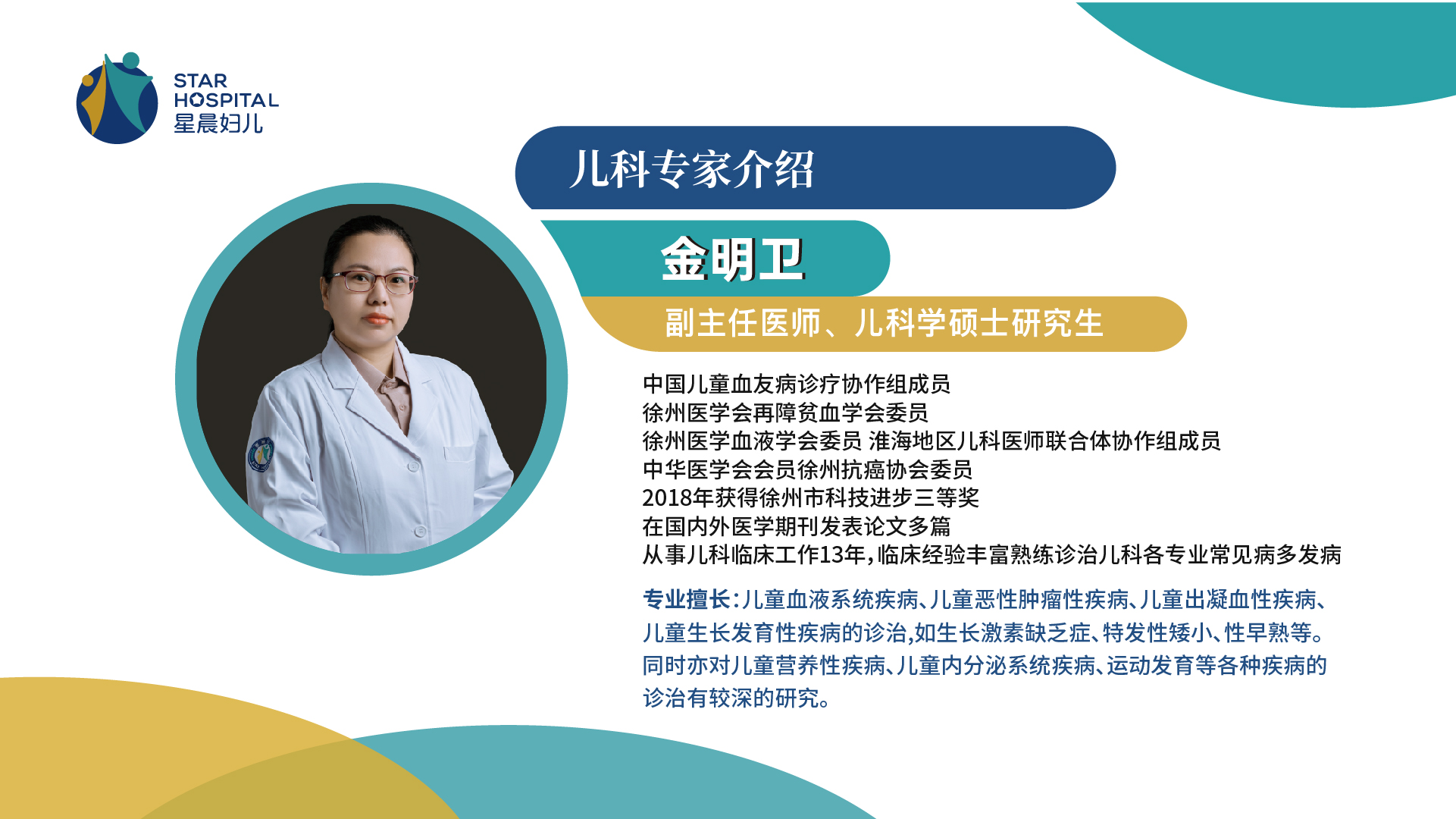 STAR
HOSPITAL
星晨妇儿

儿科专家介绍

金明卫

副主任医师、儿科学硕士研究生

中国儿童血友病诊疗协作组成员
徐州医学会再障贫血学会委员
徐州医学血液学会委员 淮海地区儿科医师联合体协作组成员
中华医学会会员徐州抗癌协会委员
2018年获得徐州市科技进步三等奖
在国内外医学期刊发表论文多篇
从事儿科临床工作13年,临床经验丰富熟练诊治儿科各专业常见病多发病

专业擅长:儿童血液系统疾病、儿童恶性肿瘤性疾病、儿童出凝血性疾病、儿童生长发育性疾病的诊治,如生长激素缺乏症、特发性矮小、性早熟等。同时亦对儿童营养性疾病、儿童内分泌系统疾病、运动发育等各种疾病的诊治有较深的研究。